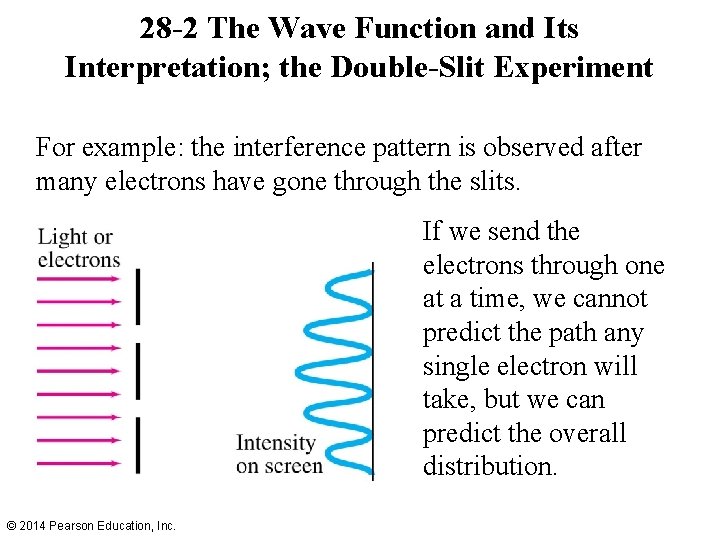 28-2 The Wave Function and Its Interpretation; the Double-Slit Experiment

For example: the interference pattern is observed after many electrons have gone through the slits.

Light or electrons

Intensity on screen

If we send the electrons through one at a time, we cannot predict the path any single electron will take, but we can predict the overall distribution.

© 2014 Pearson Education, Inc.